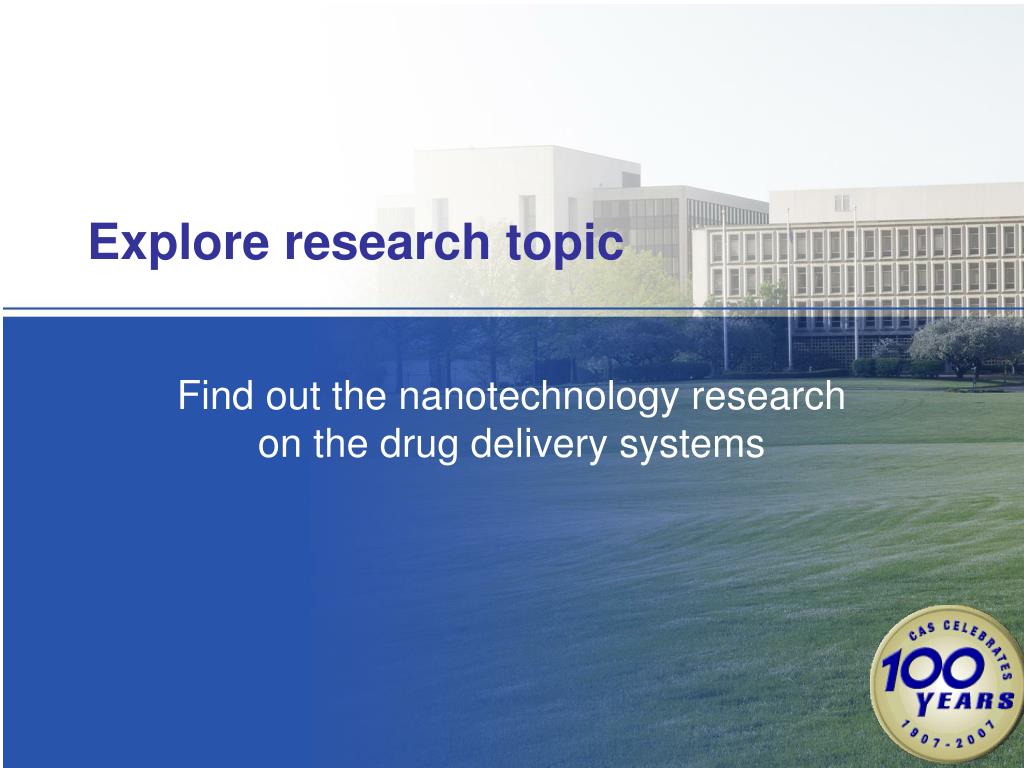 Explore research topic

Find out the nanotechnology research on the drug delivery systems

CAS CELEBRATES
100
YEARS
1907-2007